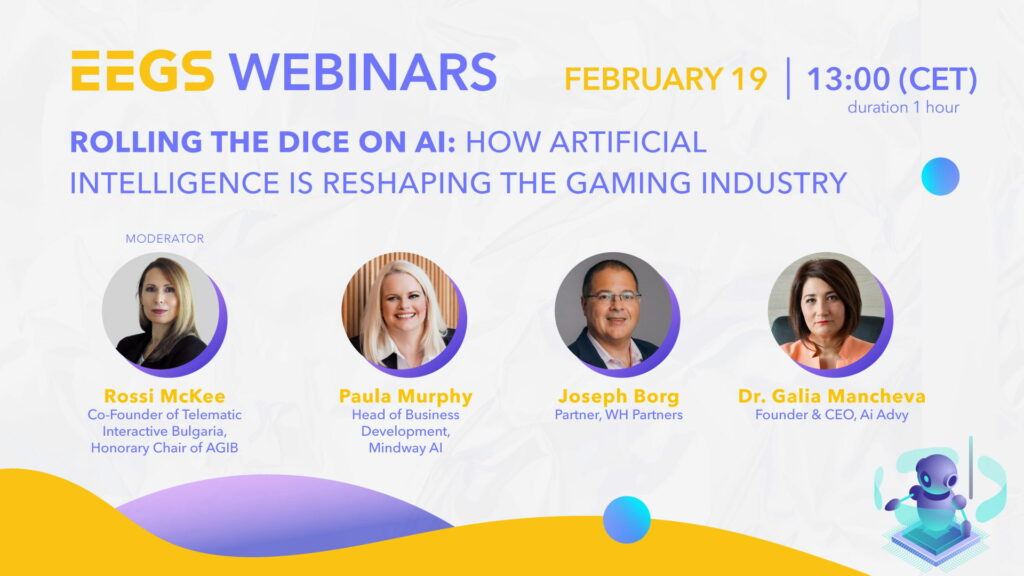 EEGS WEBINARS

FEBRUARY 19 | 13:00 (CET)
duration 1 hour

ROLLING THE DICE ON AI: HOW ARTIFICIAL INTELLIGENCE IS RESHAPING THE GAMING INDUSTRY

MODERATOR

Rossi McKee
Co-Founder of Telematic Interactive Bulgaria, Honorary Chair of AGIB

Paula Murphy
Head of Business Development, Mindway AI

Joseph Borg
Partner, WH Partners

Dr. Galia Mancheva
Founder & CEO, Ai Advy